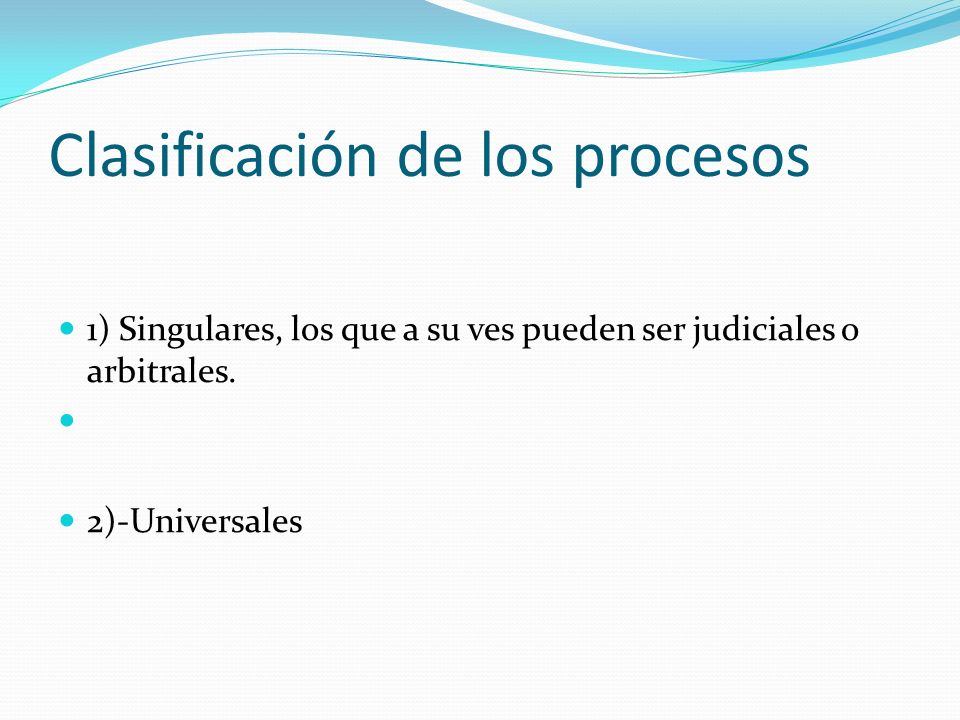 Clasificación de los procesos

1) Singulares, los que a su ves pueden ser judiciales o arbitrales.

2)-Universales